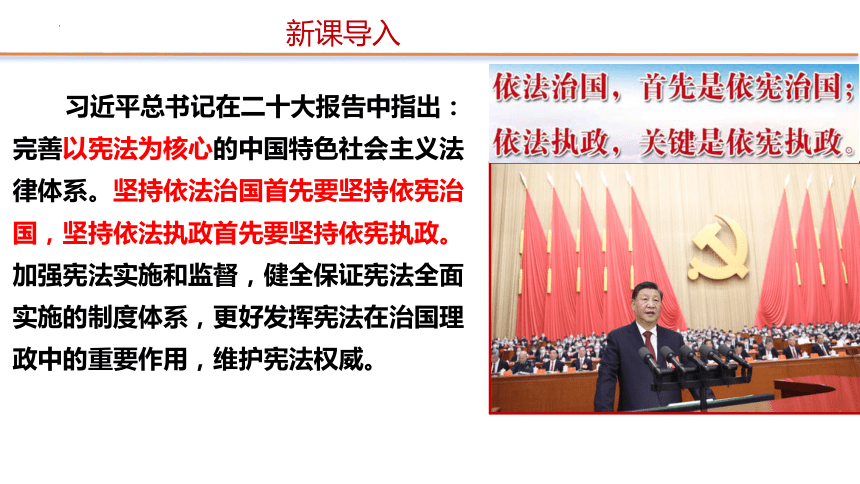 新课导入

习近平总书记在二十大报告中指出：完善以宪法为核心的中国特色社会主义法律体系。坚持依法治国首先要坚持依宪治国，坚持依法执政首先要坚持依宪执政。加强宪法实施和监督，健全保证宪法全面实施的制度体系，更好发挥宪法在治国理政中的重要作用，维护宪法权威。

依法治国，首先是依宪治国；
依法执政，关键是依宪执政。